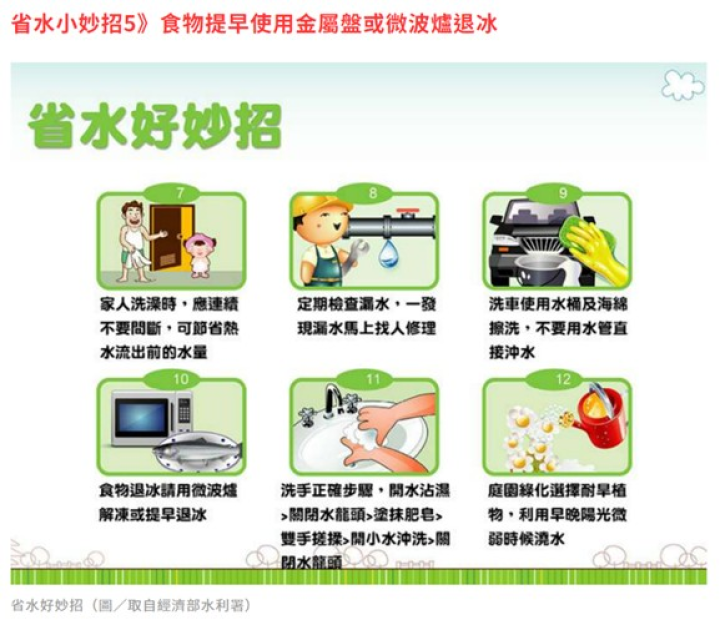 省水小妙招5》食物提早使用金屬盤或微波爐退冰

省水好妙招

7

家人洗澡時，應連續不要間斷，可節省熱水流出前的水量

8

定期檢查漏水，一發現漏水馬上找人修理

9

洗車使用水桶及海綿擦洗，不要用水管直接沖水

10

食物退冰請用微波爐解凍或提早退冰

11

洗手正確步驟，開水沾濕>關閉水龍頭>塗抹肥皂>雙手搓揉>開小水沖洗>關閉水龍頭

12

庭園綠化選擇耐旱植物，利用早晚陽光微弱時候澆水

省水好妙招（圖／取自經濟部水利署）